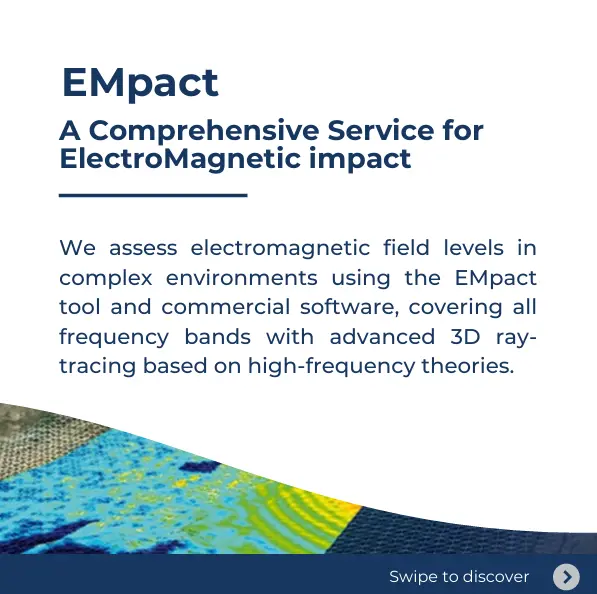 EMpact

A Comprehensive Service for ElectroMagnetic impact

We assess electromagnetic field levels in complex environments using the EMpact tool and commercial software, covering all frequency bands with advanced 3D ray-tracing based on high-frequency theories.

Swipe to discover